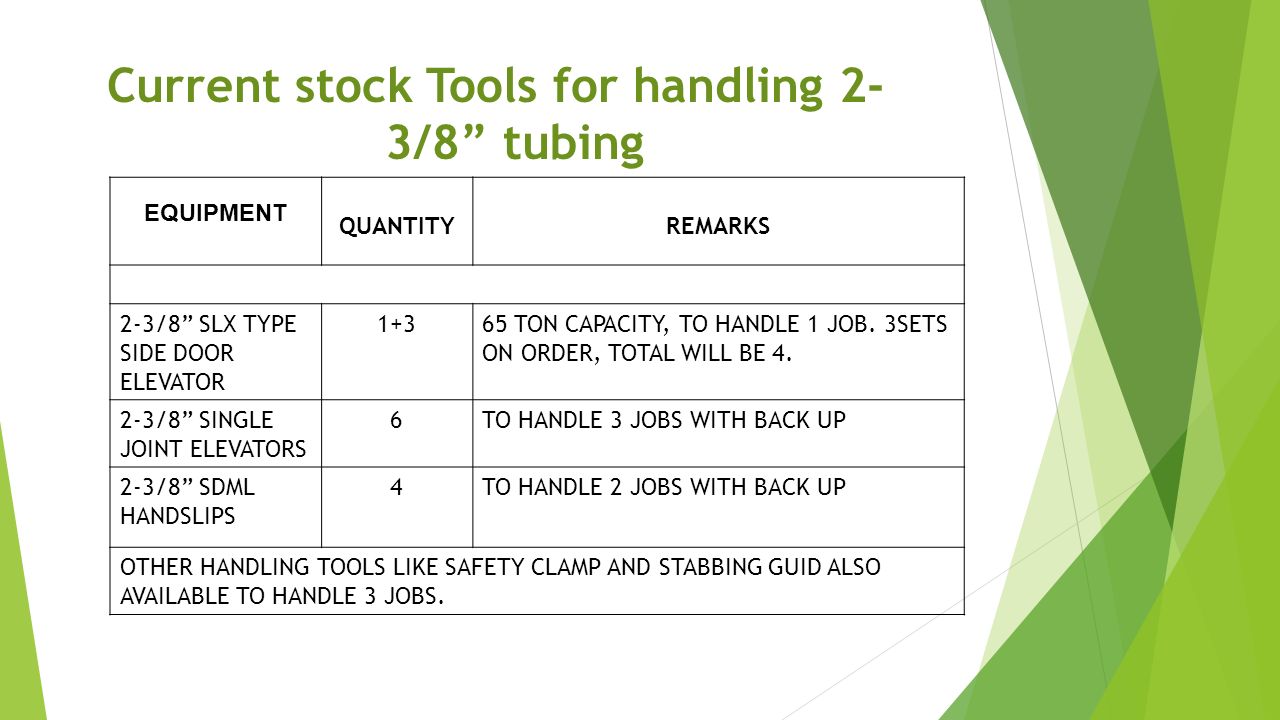 Current stock Tools for handling 2-3/8” tubing

| EQUIPMENT | QUANTITY | REMARKS |
|---|---|---|
| | | |
| 2-3/8” SLX TYPE SIDE DOOR ELEVATOR | 1+3 | 65 TON CAPACITY, TO HANDLE 1 JOB. 3SETS ON ORDER, TOTAL WILL BE 4. |
| 2-3/8” SINGLE JOINT ELEVATORS | 6 | TO HANDLE 3 JOBS WITH BACK UP |
| 2-3/8” SDML HANDSLIPS | 4 | TO HANDLE 2 JOBS WITH BACK UP |
| OTHER HANDLING TOOLS LIKE SAFETY CLAMP AND STABBING GUID ALSO AVAILABLE TO HANDLE 3 JOBS. | | |